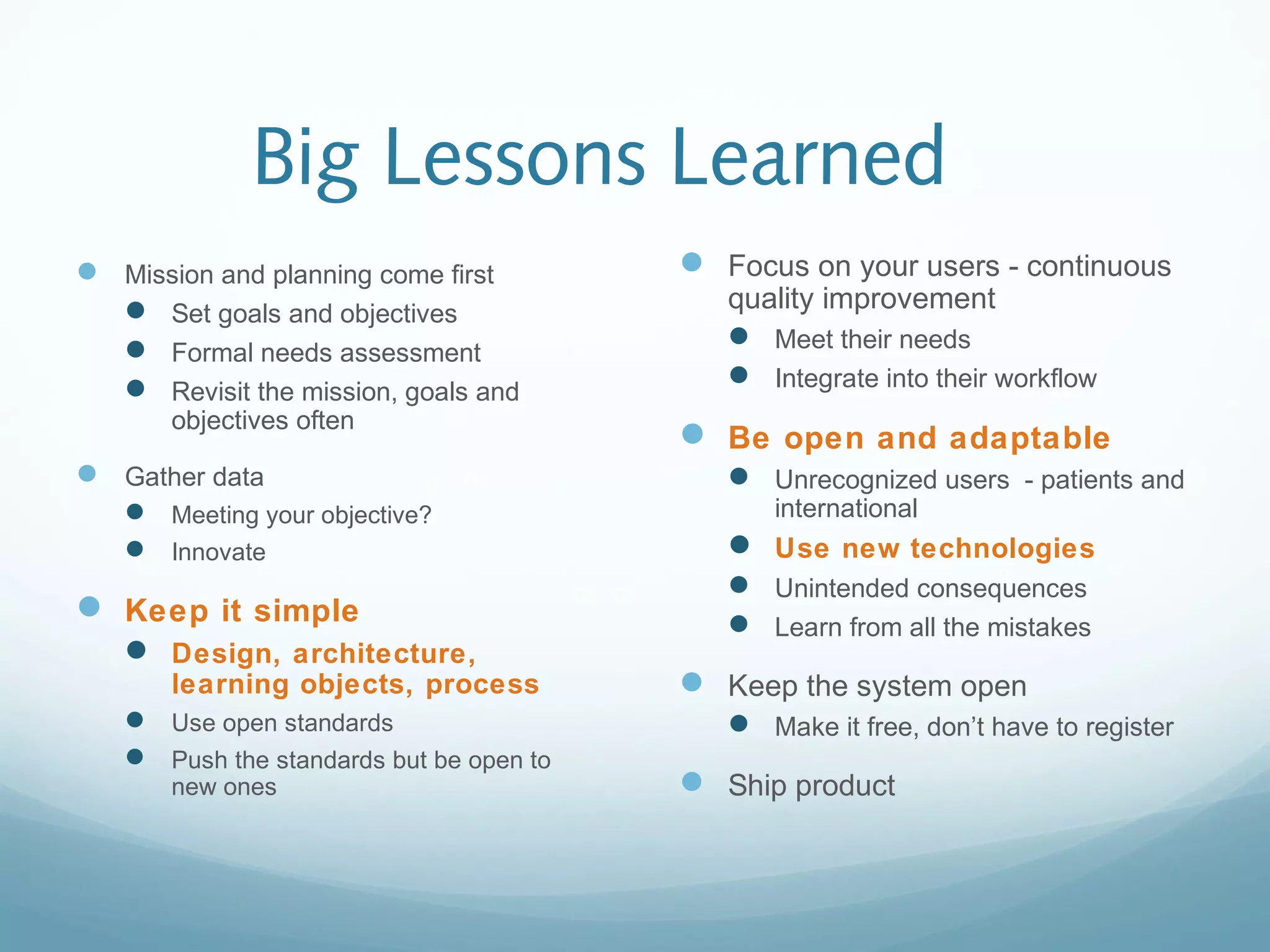 Big Lessons Learned

- Mission and planning come first
  - Set goals and objectives
  - Formal needs assessment
  - Revisit the mission, goals and objectives often
- Gather data
  - Meeting your objective?
  - Innovate
- Keep it simple
  - Design, architecture, learning objects, process
  - Use open standards
  - Push the standards but be open to new ones

- Focus on your users - continuous quality improvement
  - Meet their needs
  - Integrate into their workflow
- Be open and adaptable
  - Unrecognized users - patients and international
  - Use new technologies
  - Unintended consequences
  - Learn from all the mistakes
- Keep the system open
  - Make it free, don't have to register
- Ship product